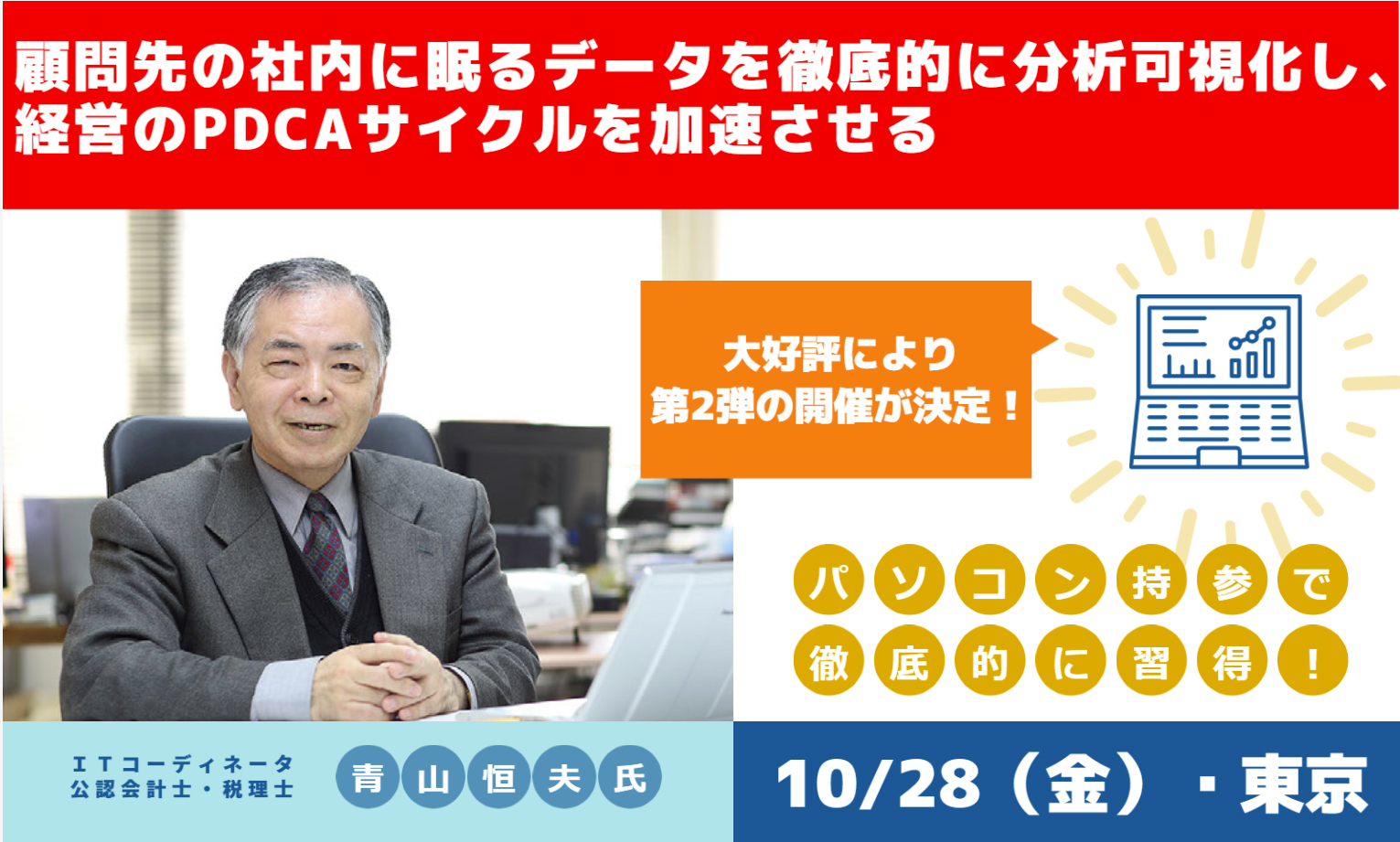 顧問先の社内に眠るデータを徹底的に分析可視化し、経営のPDCAサイクルを加速させる

大好評により
第2弾の開催が決定！

パソコン持参で
徹底的に習得！

ITコーディネータ
公認会計士・税理士

青山恒夫氏

10/28（金）・東京